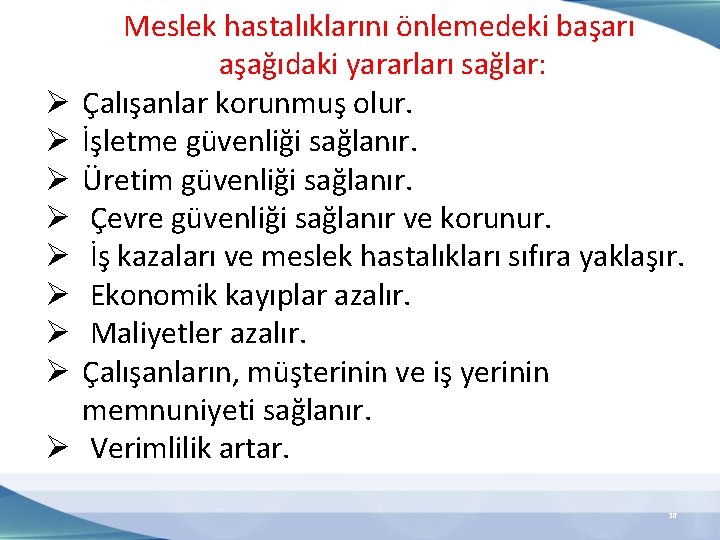 Meslek hastalıklarını önlemedeki başarı aşağıdaki yararları sağlar:

➢ Çalışanlar korunmuş olur.
➢ İşletme güvenliği sağlanır.
➢ Üretim güvenliği sağlanır.
➢ Çevre güvenliği sağlanır ve korunur.
➢ İş kazaları ve meslek hastalıkları sıfıra yaklaşır.
➢ Ekonomik kayıplar azalır.
➢ Maliyetler azalır.
➢ Çalışanların, müşterinin ve iş yerinin memnuniyeti sağlanır.
➢ Verimlilik artar.

38